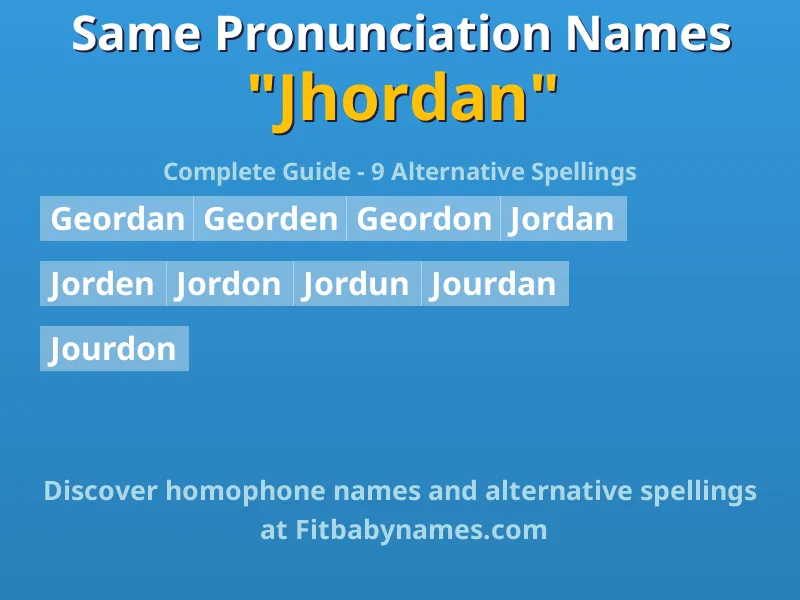 Same Pronunciation Names
"Jhordan"

Complete Guide - 9 Alternative Spellings

Geordan Georden Geordon Jordan

Jorden Jordon Jordun Jourdan

Jourdon

Discover homophone names and alternative spellings at Fitbabynames.com